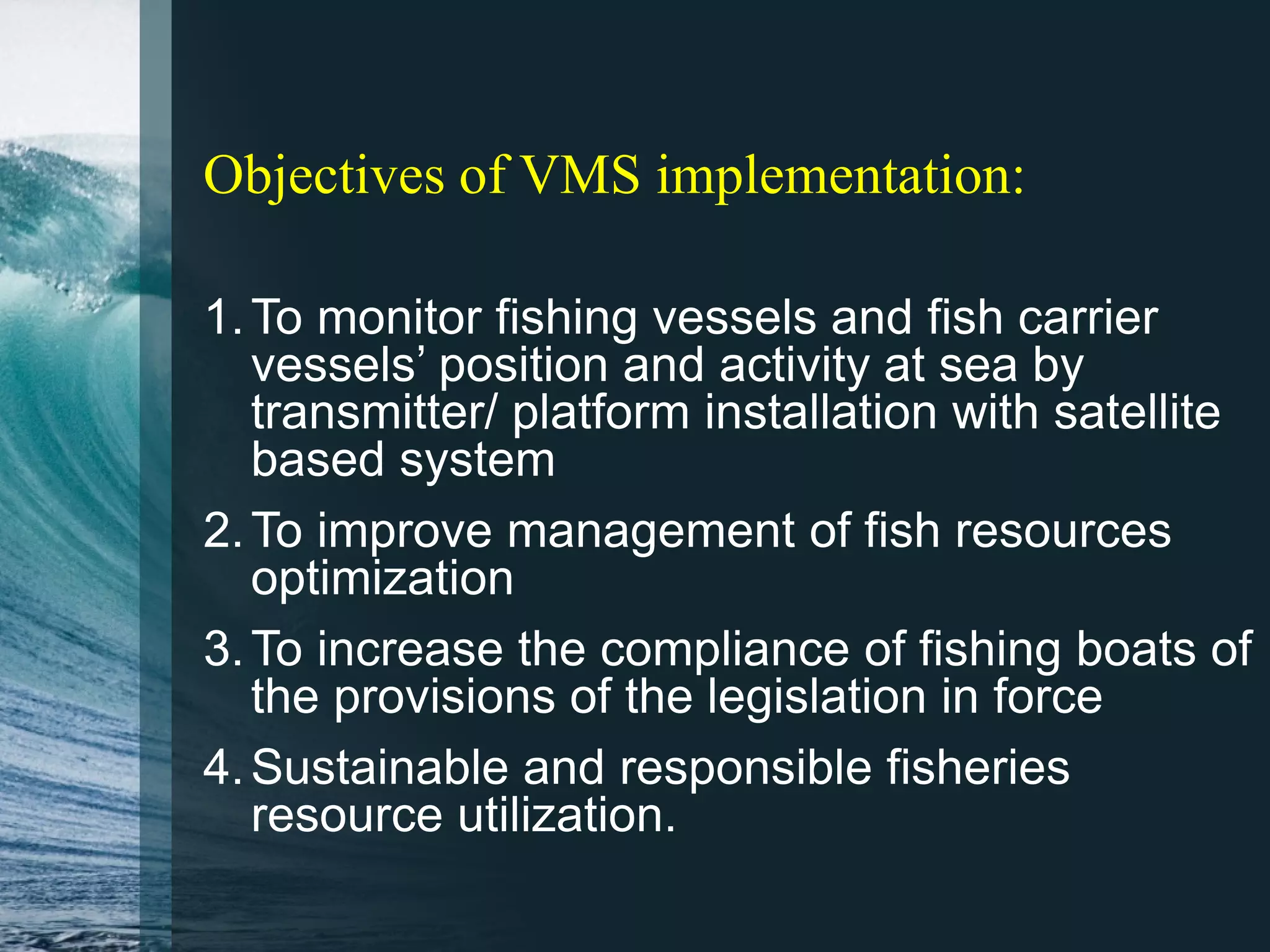 Objectives of VMS implementation:

1. To monitor fishing vessels and fish carrier vessels’ position and activity at sea by transmitter/ platform installation with satellite based system

2. To improve management of fish resources optimization

3. To increase the compliance of fishing boats of the provisions of the legislation in force

4. Sustainable and responsible fisheries resource utilization.